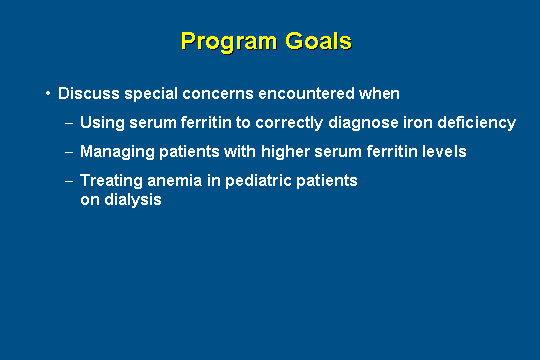 Program Goals

• Discuss special concerns encountered when

– Using serum ferritin to correctly diagnose iron deficiency

– Managing patients with higher serum ferritin levels

– Treating anemia in pediatric patients on dialysis